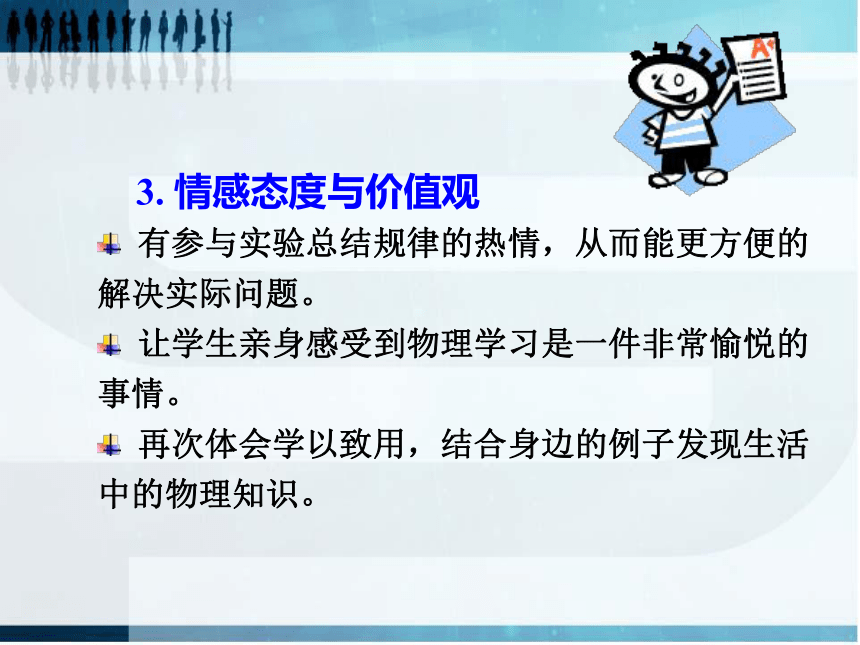 A+

3. 情感态度与价值观

有参与实验总结规律的热情，从而能更方便的解决实际问题。

让学生亲身感受到物理学习是一件非常愉悦的事情。

再次体会学以致用，结合身边的例子发现生活中的物理知识。